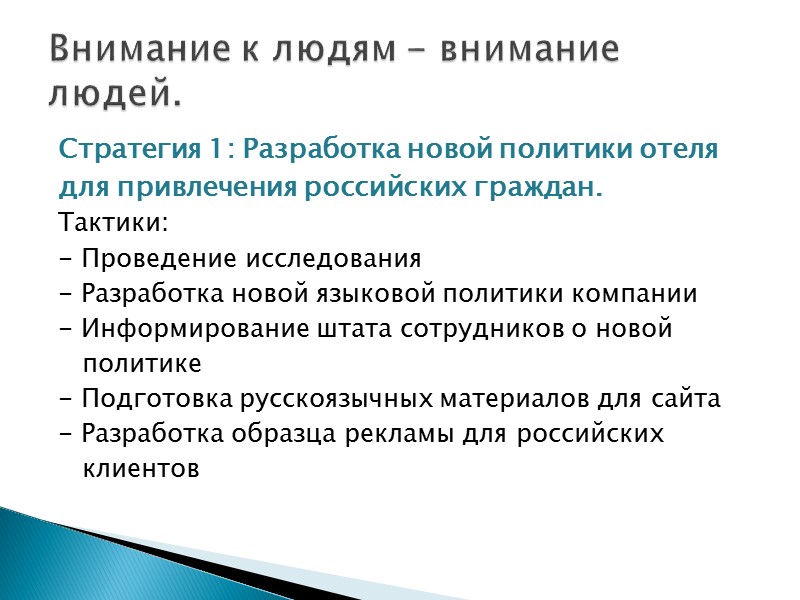 Внимание к людям – внимание людей.

Стратегия 1: Разработка новой политики отеля для привлечения российских граждан.

Тактики:
– Проведение исследования
– Разработка новой языковой политики компании
– Информирование штата сотрудников о новой политике
– Подготовка русскоязычных материалов для сайта
– Разработка образца рекламы для российских клиентов